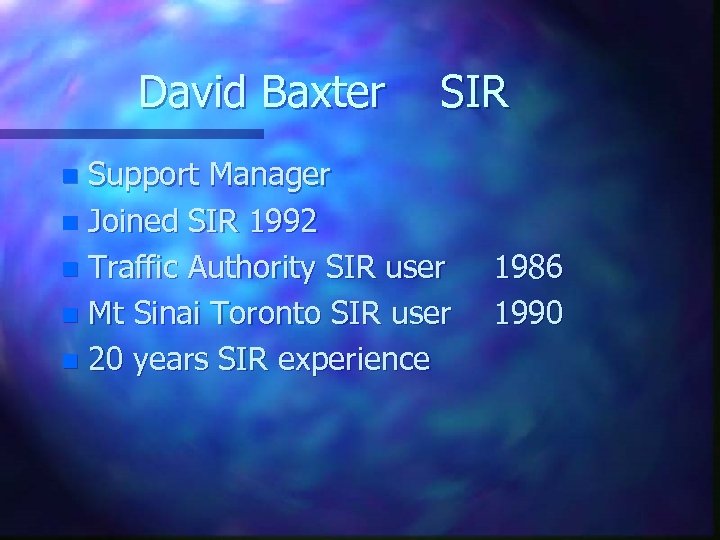 David Baxter SIR

- Support Manager
- Joined SIR 1992
- Traffic Authority SIR user 1986
- Mt Sinai Toronto SIR user 1990
- 20 years SIR experience